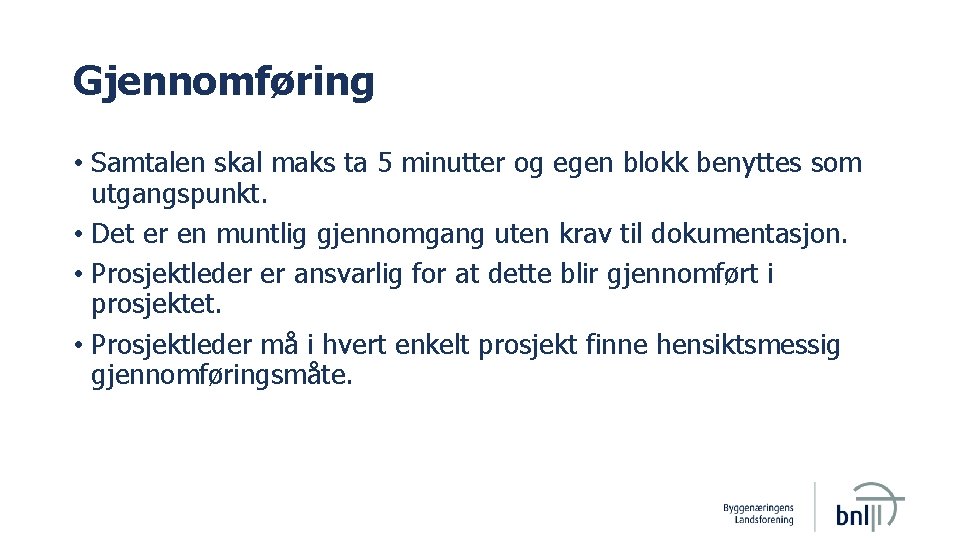 Gjennomføring

• Samtalen skal maks ta 5 minutter og egen blokk benyttes som utgangspunkt.
• Det er en muntlig gjennomgang uten krav til dokumentasjon.
• Prosjektleder er ansvarlig for at dette blir gjennomført i prosjektet.
• Prosjektleder må i hvert enkelt prosjekt finne hensiktsmessig gjennomføringsmåte.

Byggenæringens Landsforening

bnl